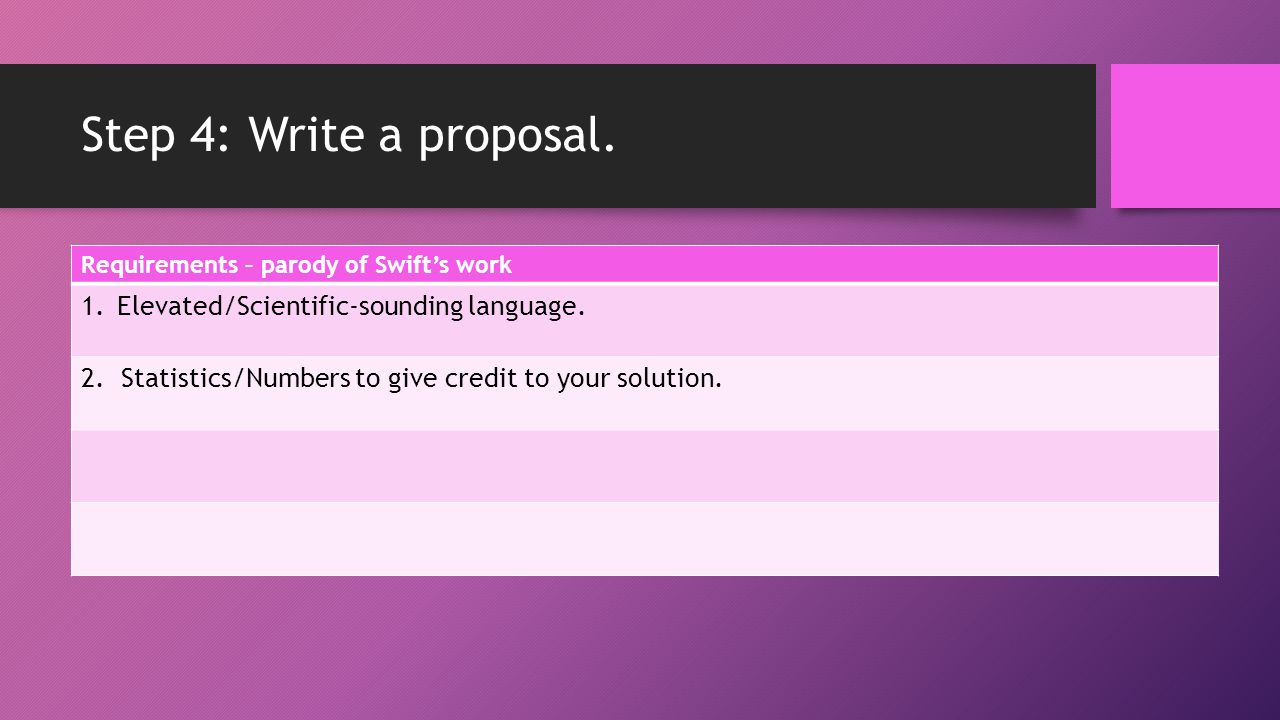 Step 4: Write a proposal.

| Requirements – parody of Swift’s work |
|---|
| 1. Elevated/Scientific-sounding language. |
| 2. Statistics/Numbers to give credit to your solution. |
| |
| |